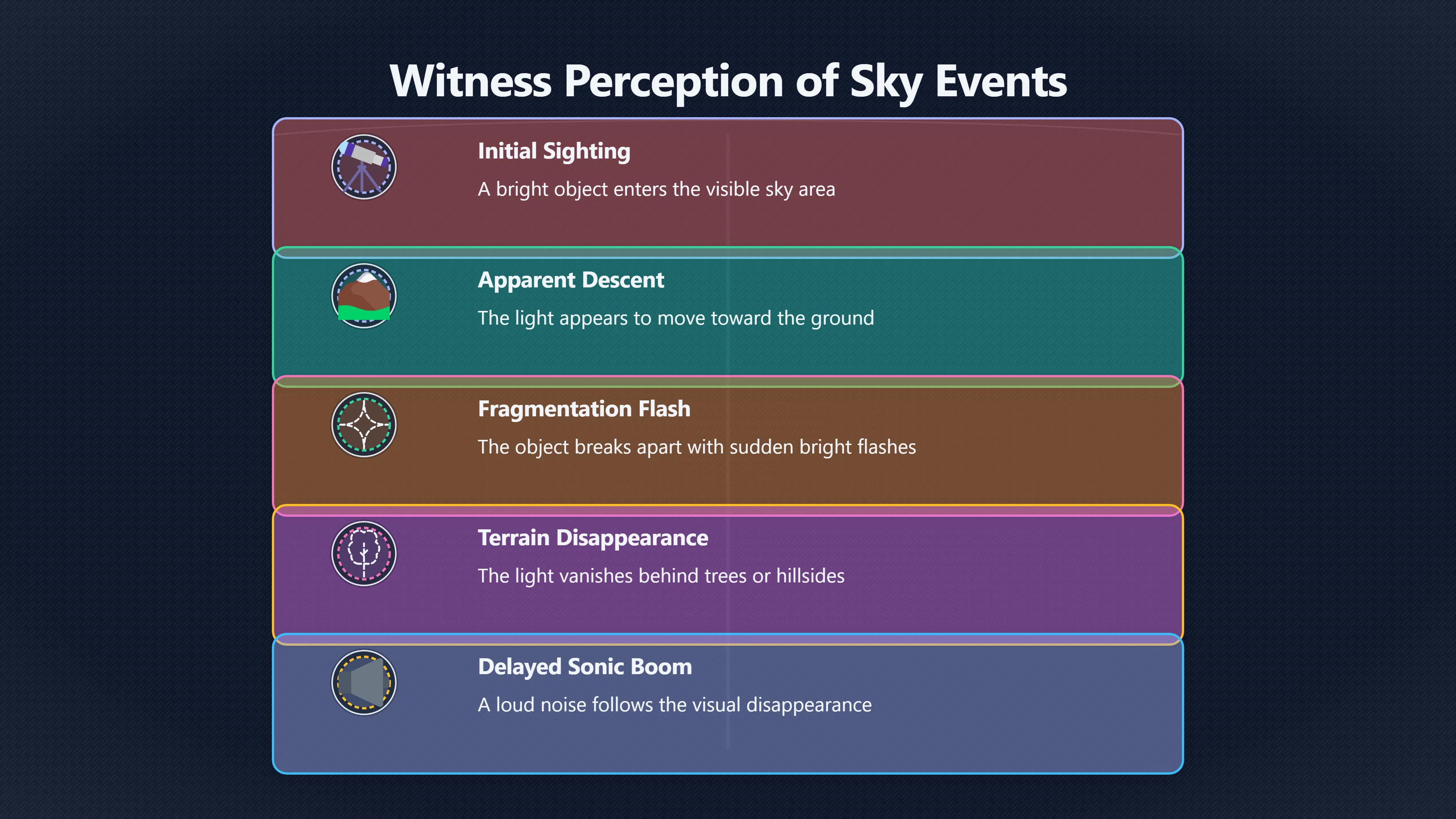 Witness Perception of Sky Events

Initial Sighting

A bright object enters the visible sky area

Apparent Descent

The light appears to move toward the ground

Fragmentation Flash

The object breaks apart with sudden bright flashes

Terrain Disappearance

The light vanishes behind trees or hillsides

Delayed Sonic Boom

A loud noise follows the visual disappearance